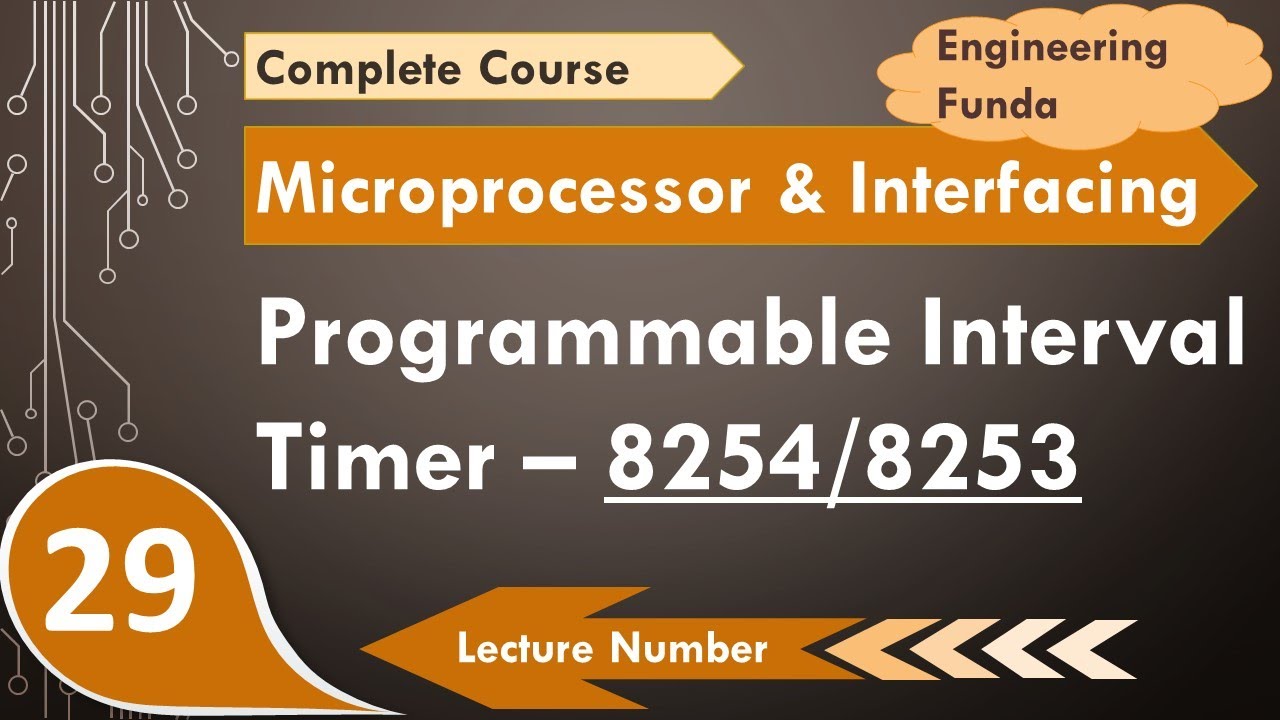 Complete Course

Engineering Funda

Microprocessor & Interfacing

Programmable Interval Timer – 8254/8253

29

Lecture Number